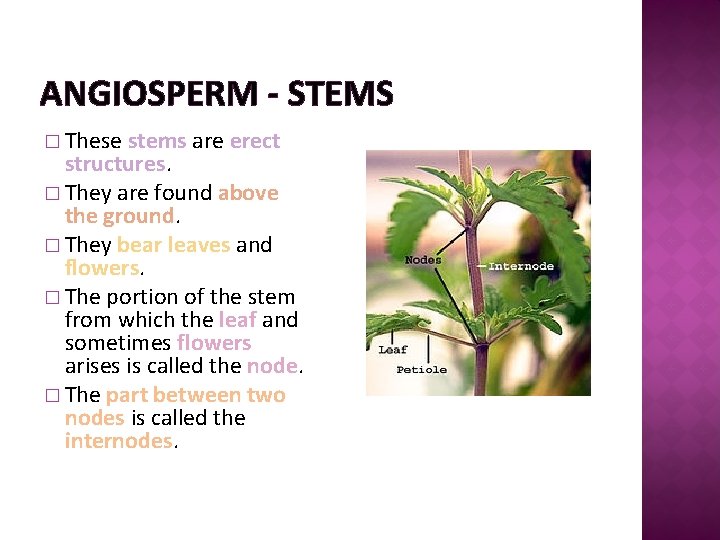 ANGIOSPERM - STEMS

□ These stems are erect structures.

□ They are found above the ground.

□ They bear leaves and flowers.

□ The portion of the stem from which the leaf and sometimes flowers arises is called the node.

□ The part between two nodes is called the internodes.

Nodes

Internode

Leaf

Petiole